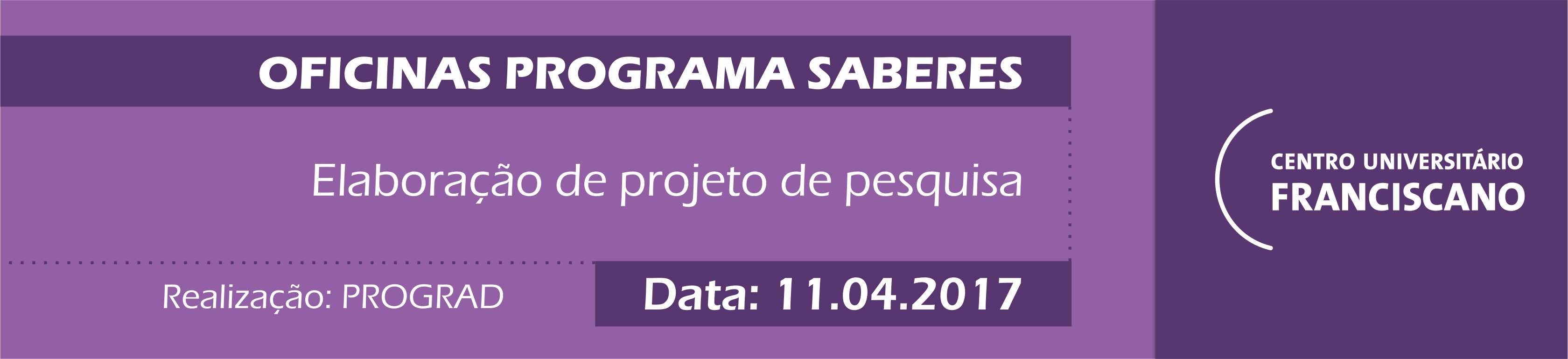 OFICINAS PROGRAMA SABERES

Elaboração de projeto de pesquisa

Realização: PROGRAD

Data: 11.04.2017

CENTRO UNIVERSITÁRIO
FRANCISCANO